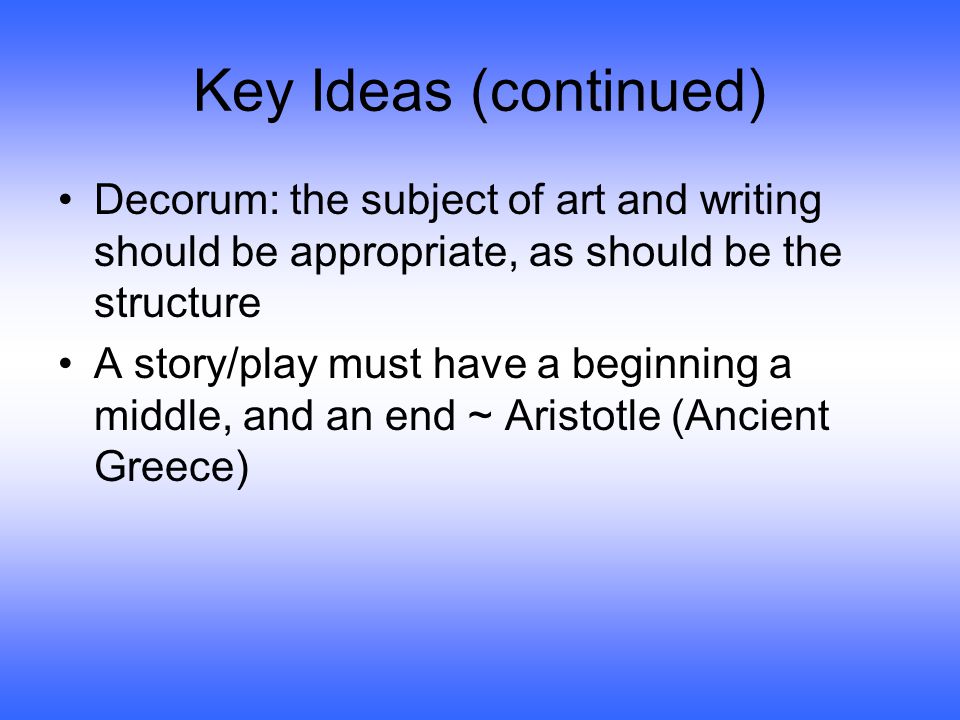 Key Ideas (continued)

• Decorum: the subject of art and writing should be appropriate, as should be the structure
• A story/play must have a beginning a middle, and an end ~ Aristotle (Ancient Greece)